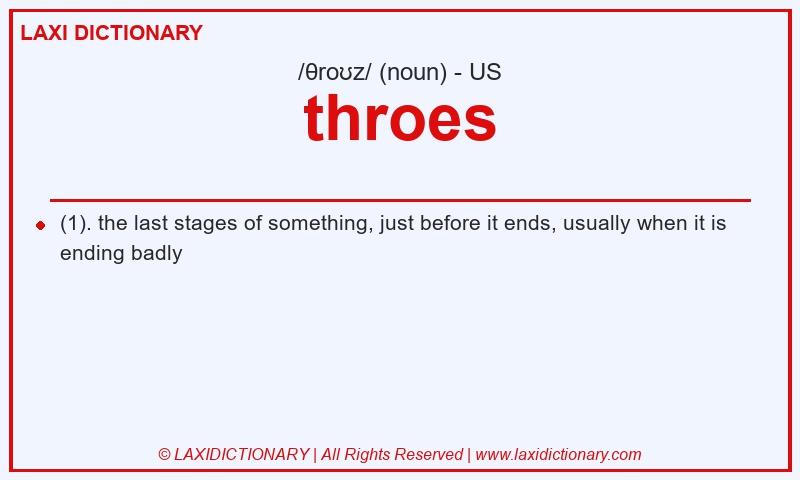 LAXI DICTIONARY

/θroʊz/ (noun) - US

throes

(1). the last stages of something, just before it ends, usually when it is ending badly

© LAXIDICTIONARY | All Rights Reserved | www.laxidictionary.com